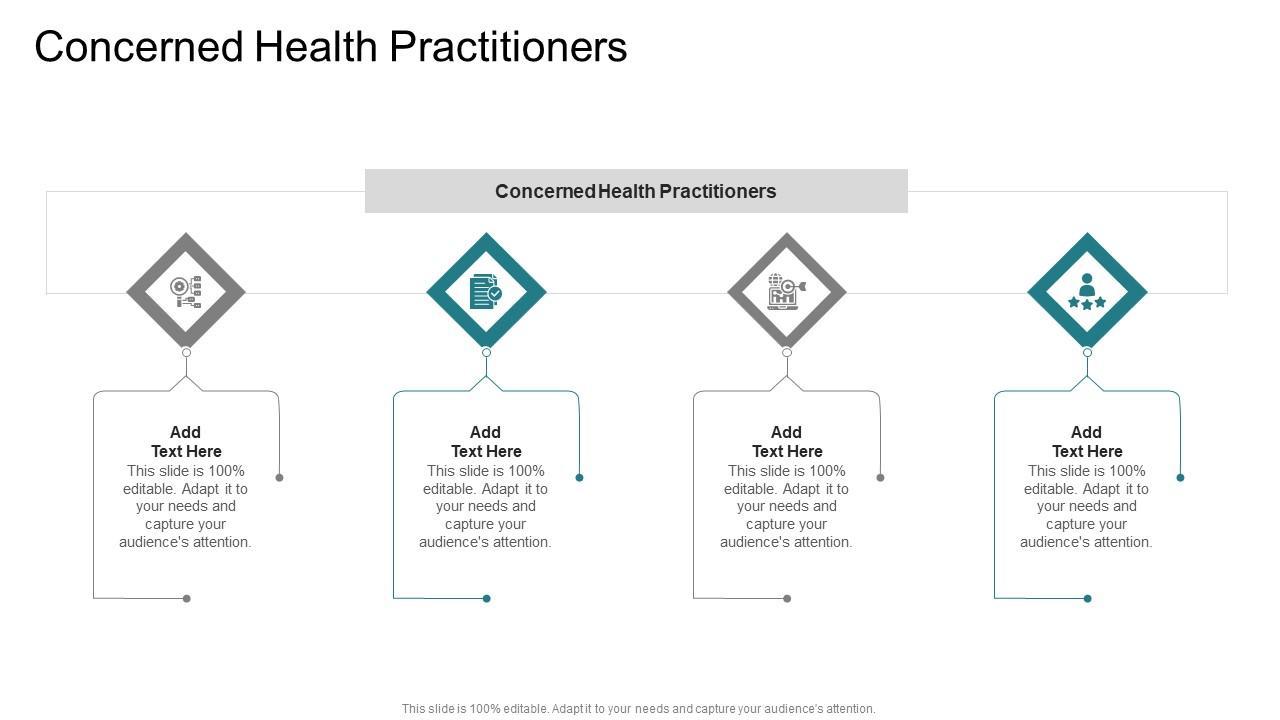 Concerned Health Practitioners

Concerned Health Practitioners

Add Text Here
This slide is 100% editable. Adapt it to your needs and capture your audience's attention.

Add Text Here
This slide is 100% editable. Adapt it to your needs and capture your audience's attention.

Add Text Here
This slide is 100% editable. Adapt it to your needs and capture your audience's attention.

Add Text Here
This slide is 100% editable. Adapt it to your needs and capture your audience's attention.

This slide is 100% editable. Adapt it to your needs and capture your audience's attention.